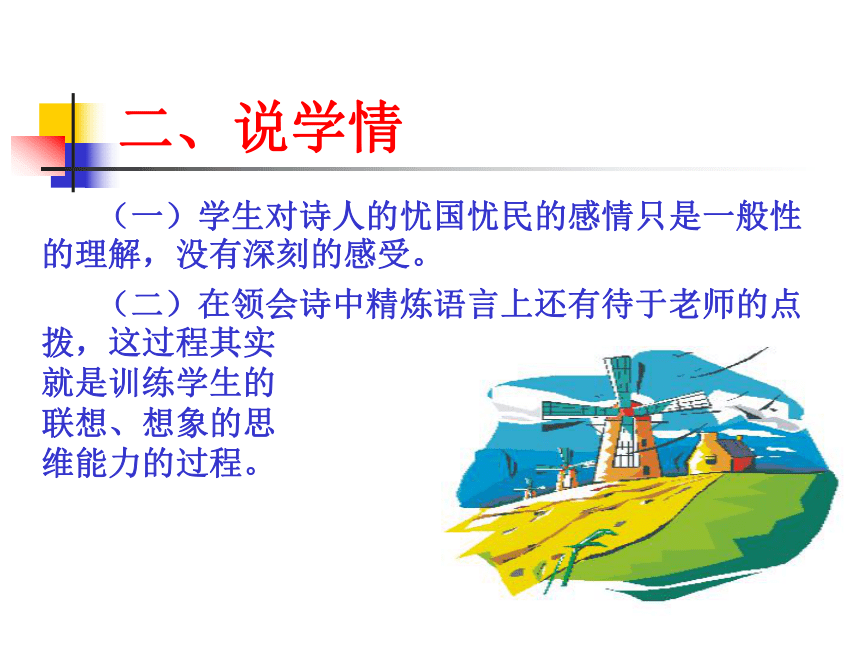 二、说学情

（一）学生对诗人的忧国忧民的感情只是一般性的理解，没有深刻的感受。

（二）在领会诗中精炼语言上还有待于老师的点拨，这过程其实就是训练学生的联想、想象的思维能力的过程。